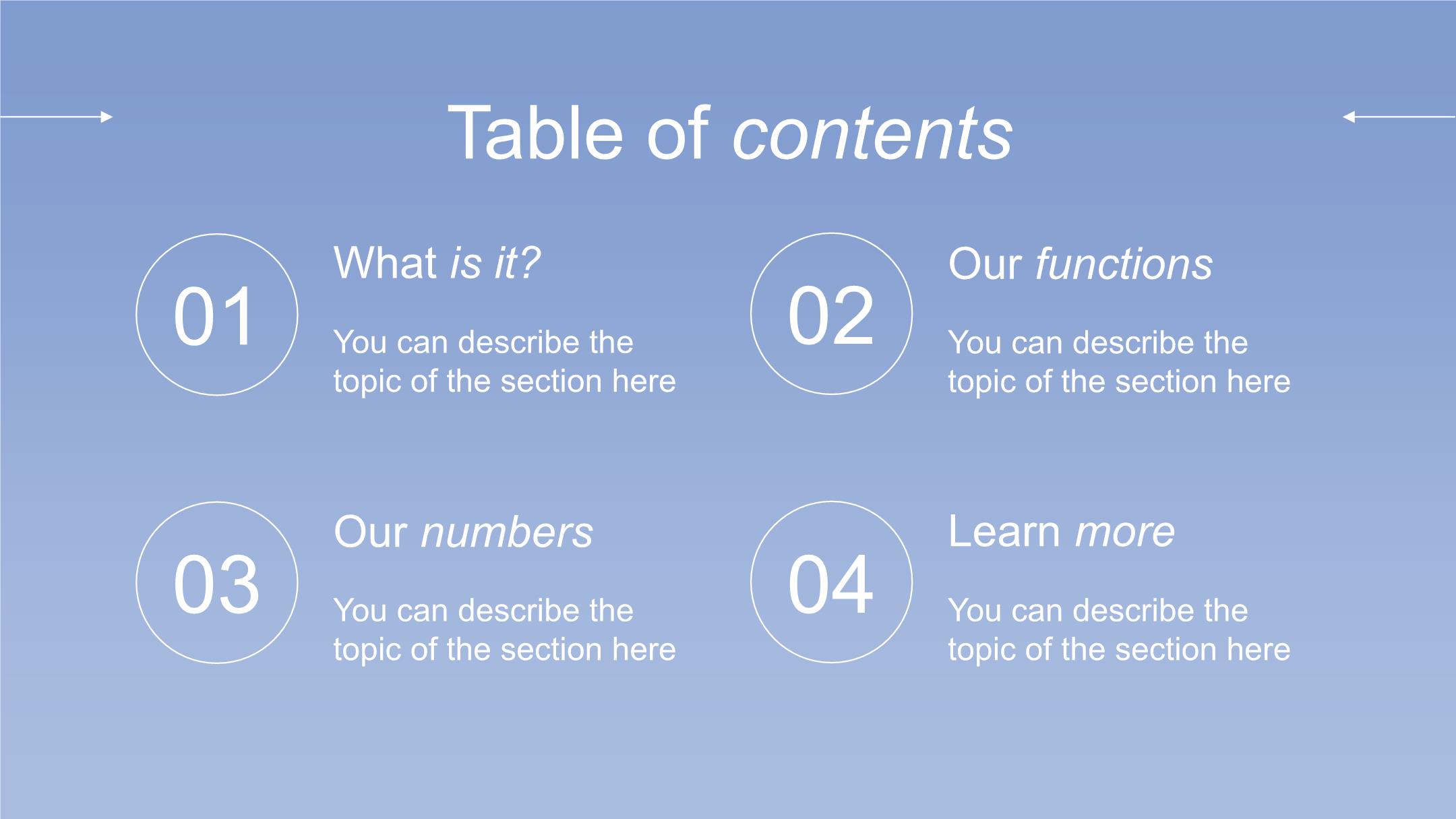 Table of contents

01

What is it?

You can describe the topic of the section here

02

Our functions

You can describe the topic of the section here

03

Our numbers

You can describe the topic of the section here

04

Learn more

You can describe the topic of the section here